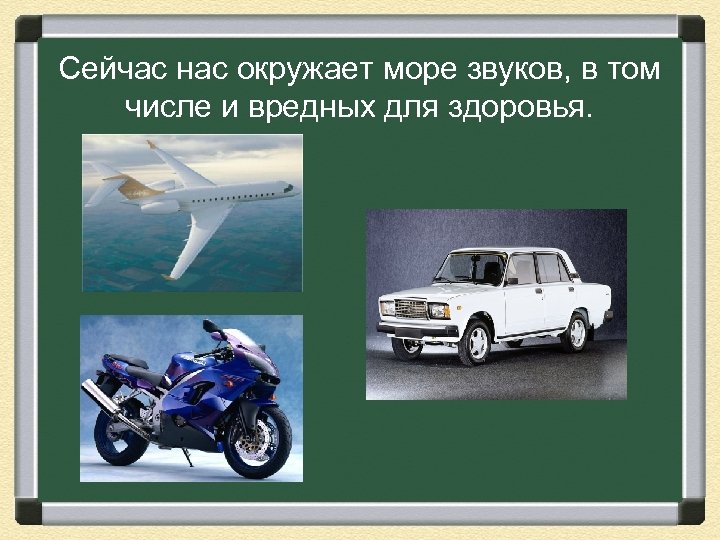 Сейчас нас окружает море звуков, в том числе и вредных для здоровья.